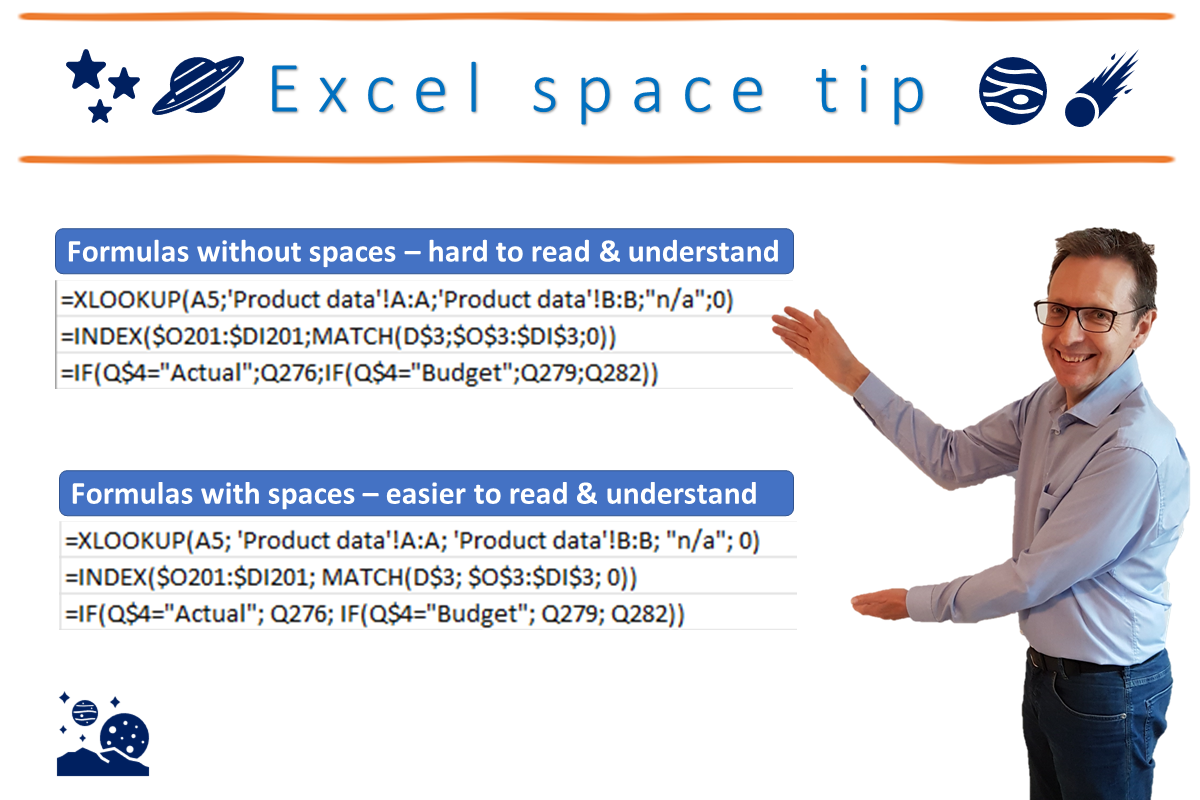 Excel space tip

Formulas without spaces – hard to read & understand

=XLOOKUP(A5;'Product data'!A:A;'Product data'!B:B;"n/a";0)
=INDEX($O201:$DI201;MATCH(D$3;$O$3:$DI$3;0))
=IF(Q$4="Actual";Q276;IF(Q$4="Budget";Q279;Q282))

Formulas with spaces – easier to read & understand

=XLOOKUP(A5; 'Product data'!A:A; 'Product data'!B:B; "n/a"; 0)
=INDEX($O201:$DI201; MATCH(D$3; $O$3:$DI$3; 0))
=IF(Q$4="Actual"; Q276; IF(Q$4="Budget"; Q279; Q282))